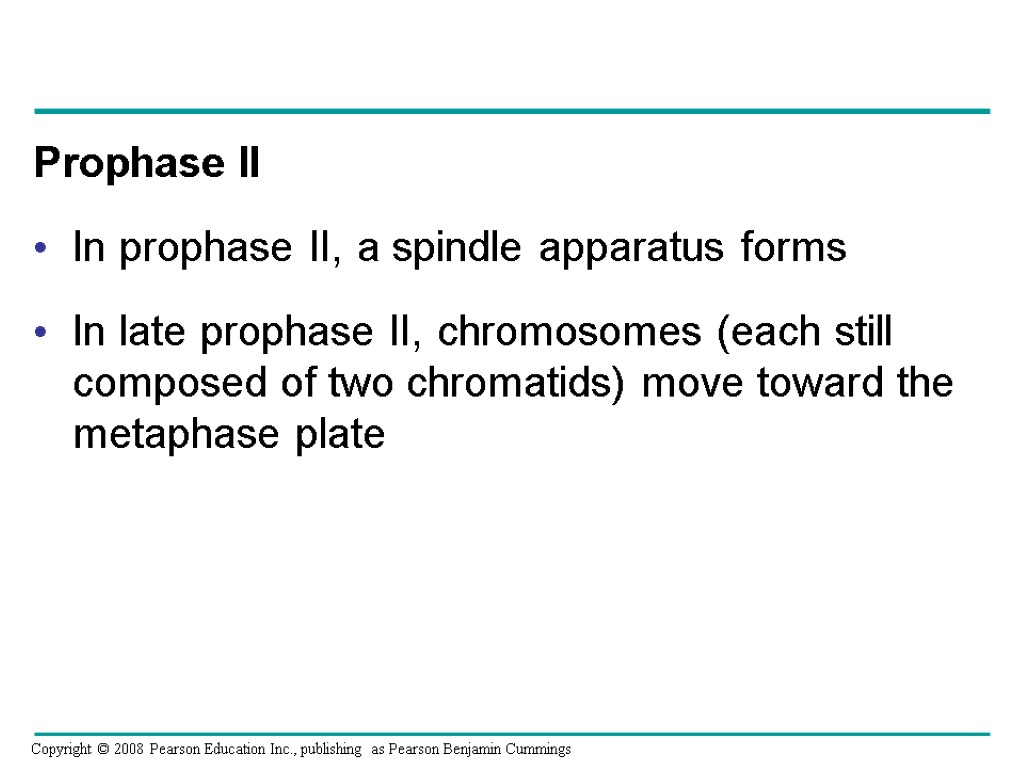 Prophase II

• In prophase II, a spindle apparatus forms

• In late prophase II, chromosomes (each still composed of two chromatids) move toward the metaphase plate

Copyright © 2008 Pearson Education Inc., publishing as Pearson Benjamin Cummings